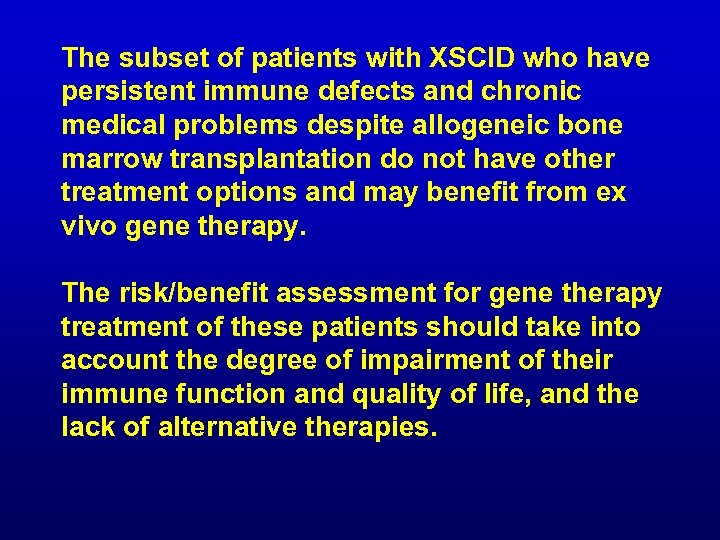 The subset of patients with XSCID who have persistent immune defects and chronic medical problems despite allogeneic bone marrow transplantation do not have other treatment options and may benefit from ex vivo gene therapy.

The risk/benefit assessment for gene therapy treatment of these patients should take into account the degree of impairment of their immune function and quality of life, and the lack of alternative therapies.